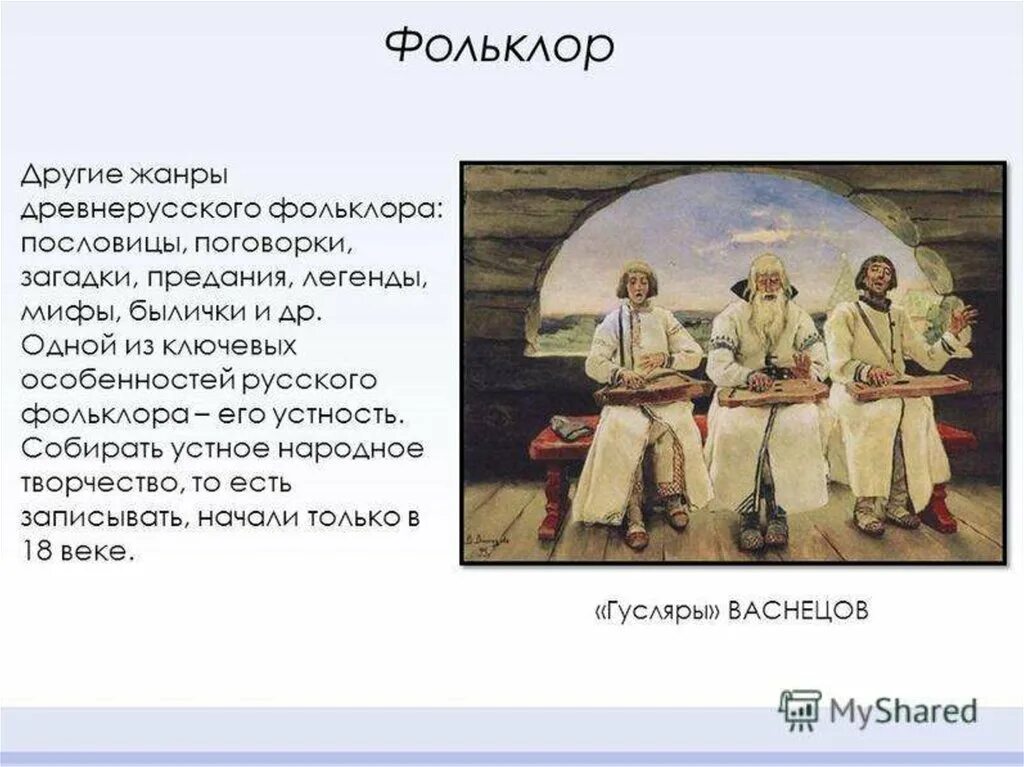 Фольклор

Другие жанры древнерусского фольклора: пословицы, поговорки, загадки, предания, легенды, мифы, былички и др. Одной из ключевых особенностей русского фольклора – его устность. Собирать устное народное творчество, то есть записывать, начали только в 18 веке.

«Гусляры» ВАСНЕЦОВ

MyShared